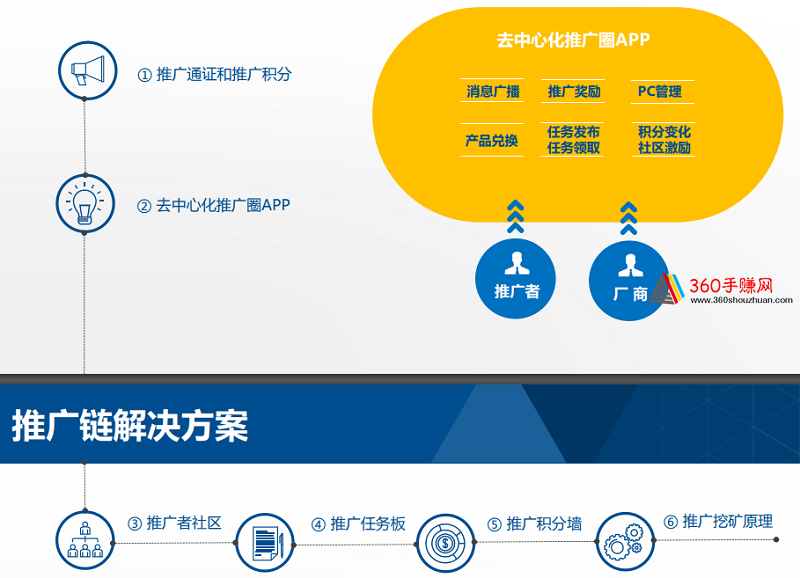 ① 推广通证和推广积分

② 去中心化推广圈APP

去中心化推广圈APP

消息广播
推广奖励
PC管理

产品兑换
任务发布
任务领取
积分变化
社区激励

推广者
厂商

360手赚网
www.360shouzhuan.com

推广链解决方案

③ 推广者社区
④ 推广任务板
⑤ 推广积分墙
⑥ 推广挖矿原理